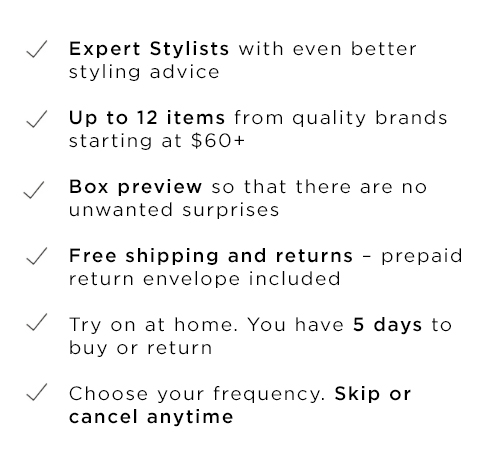 ✓ Expert Stylists with even better styling advice

✓ Up to 12 items from quality brands starting at $60+

✓ Box preview so that there are no unwanted surprises

✓ Free shipping and returns – prepaid return envelope included

✓ Try on at home. You have 5 days to buy or return

✓ Choose your frequency. Skip or cancel anytime